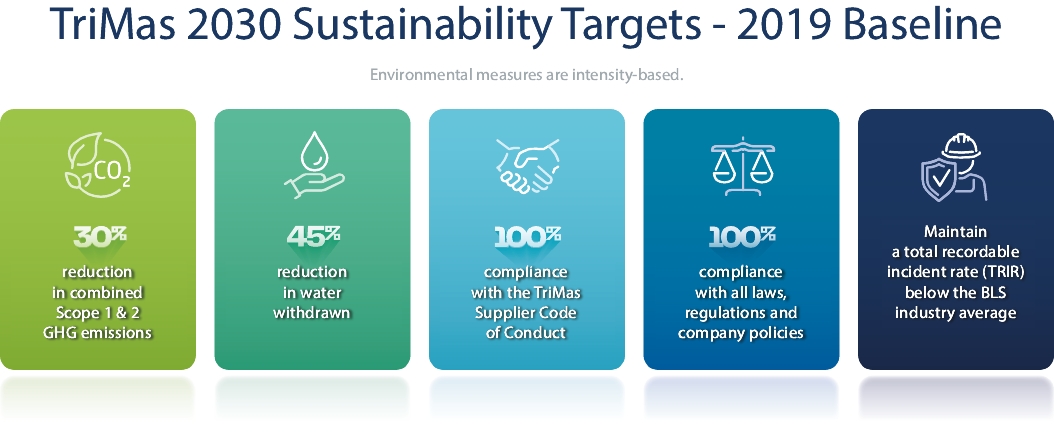 TriMas 2030 Sustainability Targets - 2019 Baseline

Environmental measures are intensity-based.

$CO_2$

30%
reduction in combined Scope 1 & 2 GHG emissions

45%
reduction in water withdrawn

100%
compliance with the TriMas Supplier Code of Conduct

100%
compliance with all laws, regulations and company policies

Maintain a total recordable incident rate (TRIR) below the BLS industry average